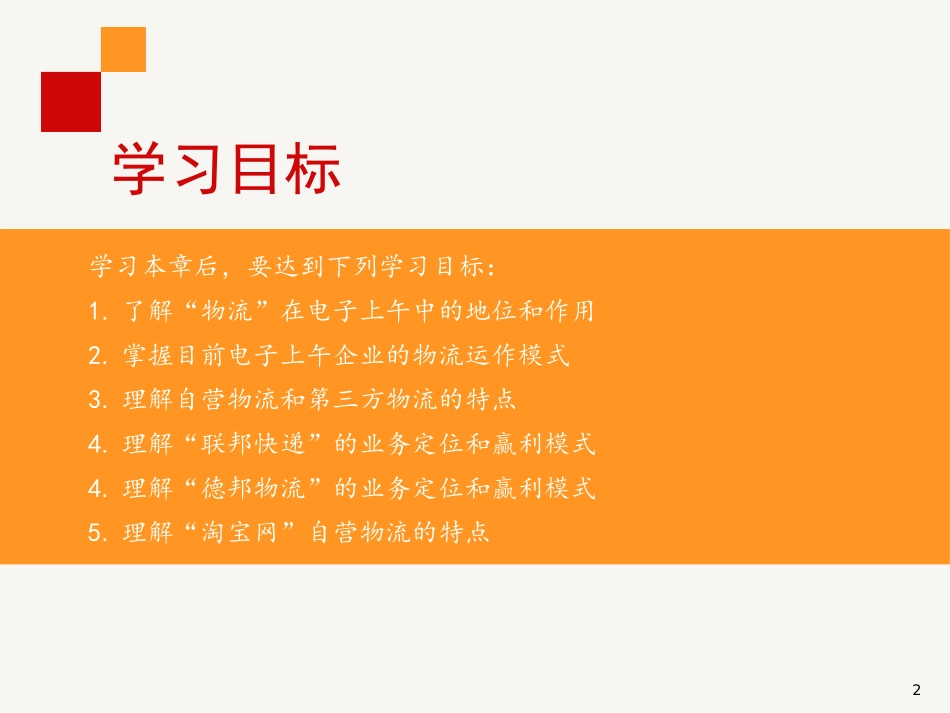 学习目标

学习本章后，要达到下列学习目标：

1. 了解“物流”在电子上午中的地位和作用

2. 掌握目前电子上午企业的物流运作模式

3. 理解自营物流和第三方物流的特点

4. 理解“联邦快递”的业务定位和赢利模式

4. 理解“德邦物流”的业务定位和赢利模式

5. 理解“淘宝网”自营物流的特点

2